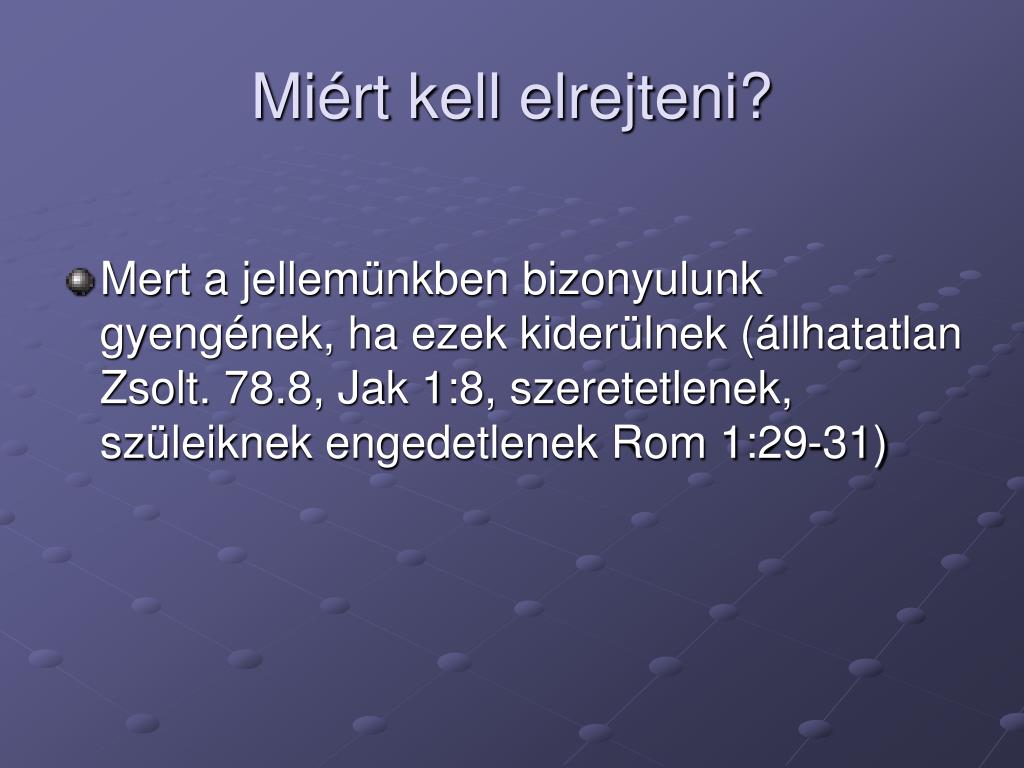 Miért kell elrejteni?

Mert a jellemünkben bizonyulunk gyengének, ha ezek kiderülnek (állhatatlan Zsolt. 78.8, Jak 1:8, szeretetlenek, szüleiknek engedetlenek Rom 1:29-31)